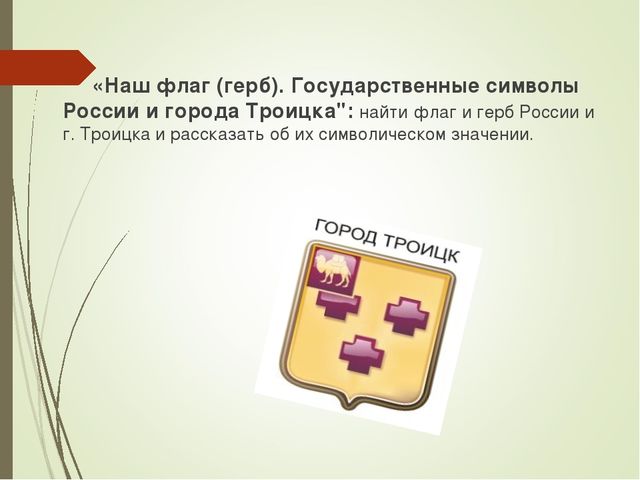 «Наш флаг (герб). Государственные символы России и города Троицка": найти флаг и герб России и г. Троицка и рассказать об их символическом значении.

ГОРОД ТРОИЦК